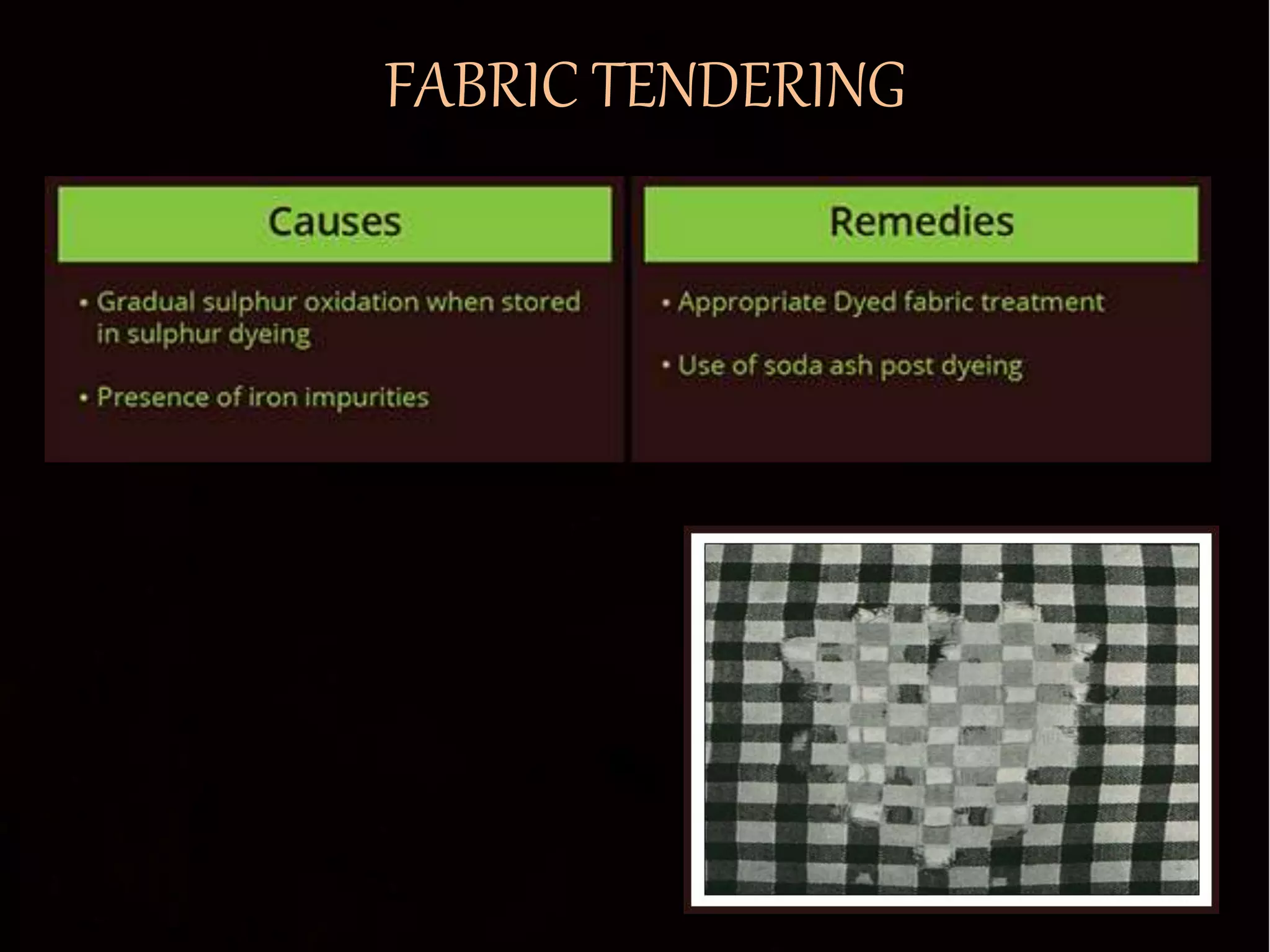 FABRIC TENDERING

Causes

• Gradual sulphur oxidation when stored in sulphur dyeing

• Presence of iron impurities

Remedies

• Appropriate Dyed fabric treatment

• Use of soda ash post dyeing